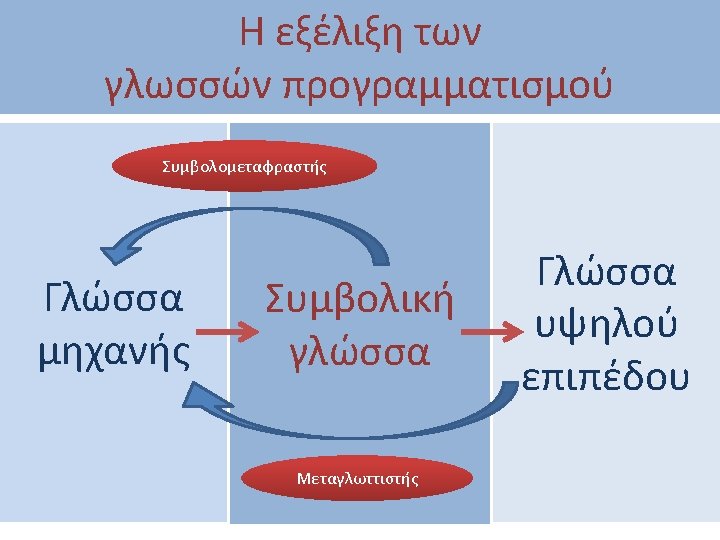 Η εξέλιξη των γλωσσών προγραμματισμού

Συμβολομεταφραστής

Γλώσσα μηχανής

Συμβολική γλώσσα

Γλώσσα υψηλού επιπέδου

Μεταγλωττιστής